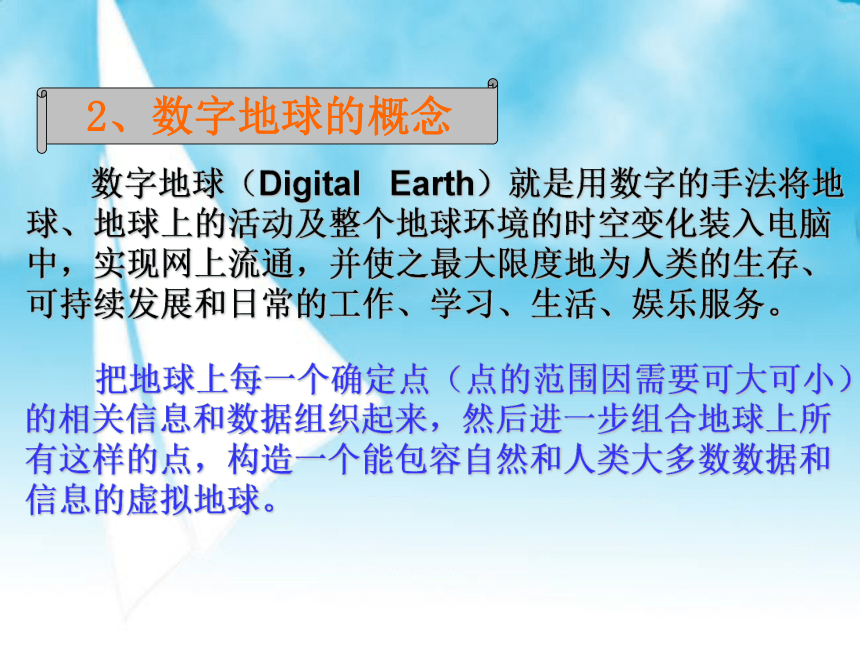 2、数字地球的概念

数字地球（Digital Earth）就是用数字的手法将地球、地球上的活动及整个地球环境的时空变化装入电脑中，实现网上流通，并使之最大限度地为人类的生存、可持续发展和日常的工作、学习、生活、娱乐服务。

把地球上每一个确定点（点的范围因需要可大可小）的相关信息和数据组织起来，然后进一步组合地球上所有这样的点，构造一个能包容自然和人类大多数数据和信息的虚拟地球。